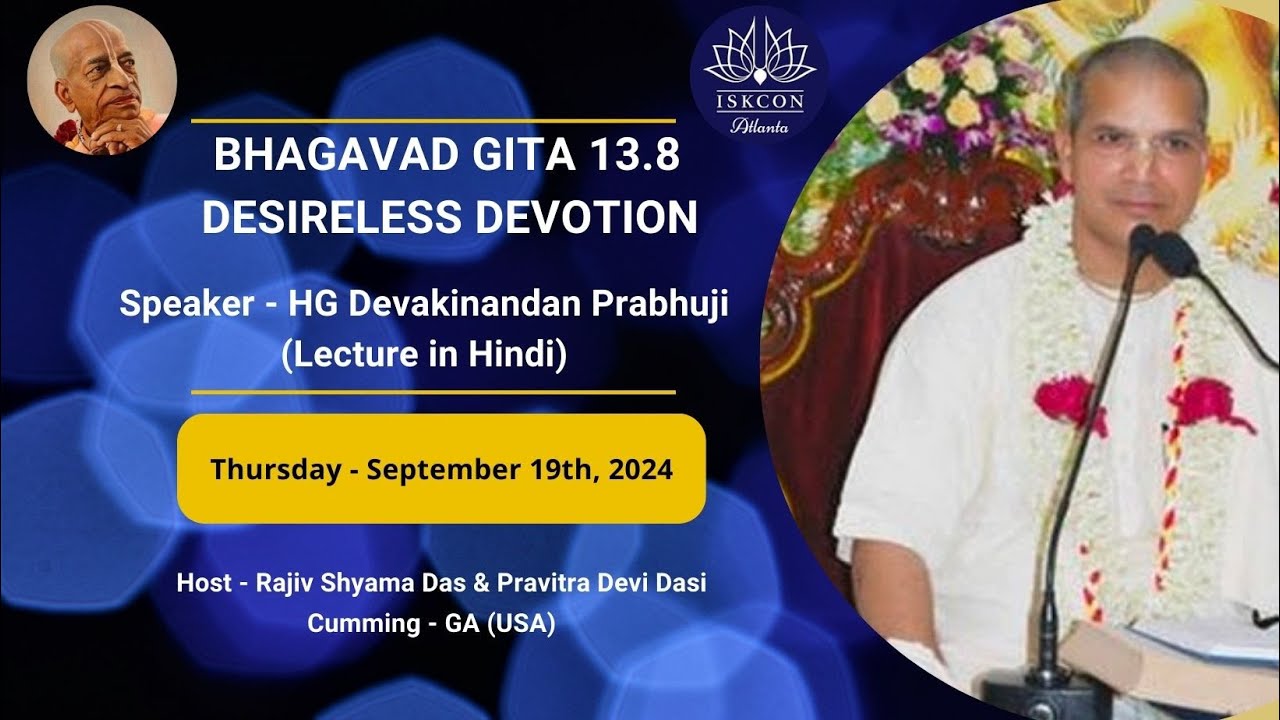 ISKCON
Atlanta

BHAGAVAD GITA 13.8
DESIRELESS DEVOTION

Speaker - HG Devakinandan Prabhuji
(Lecture in Hindi)

Thursday - September 19th, 2024

Host - Rajiv Shyama Das & Pravitra Devi Dasi
Cumming - GA (USA)